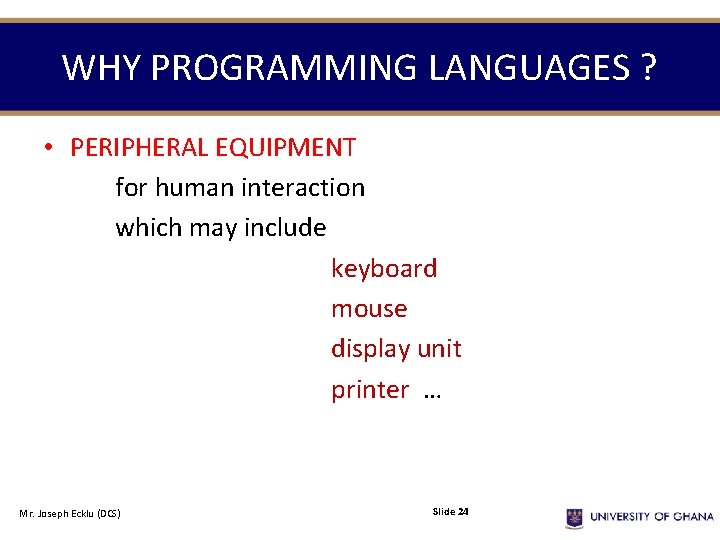 WHY PROGRAMMING LANGUAGES ?

• PERIPHERAL EQUIPMENT
for human interaction
which may include
keyboard
mouse
display unit
printer ...

Mr. Joseph Ecklu (DCS)

Slide 24

UNIVERSITY OF GHANA